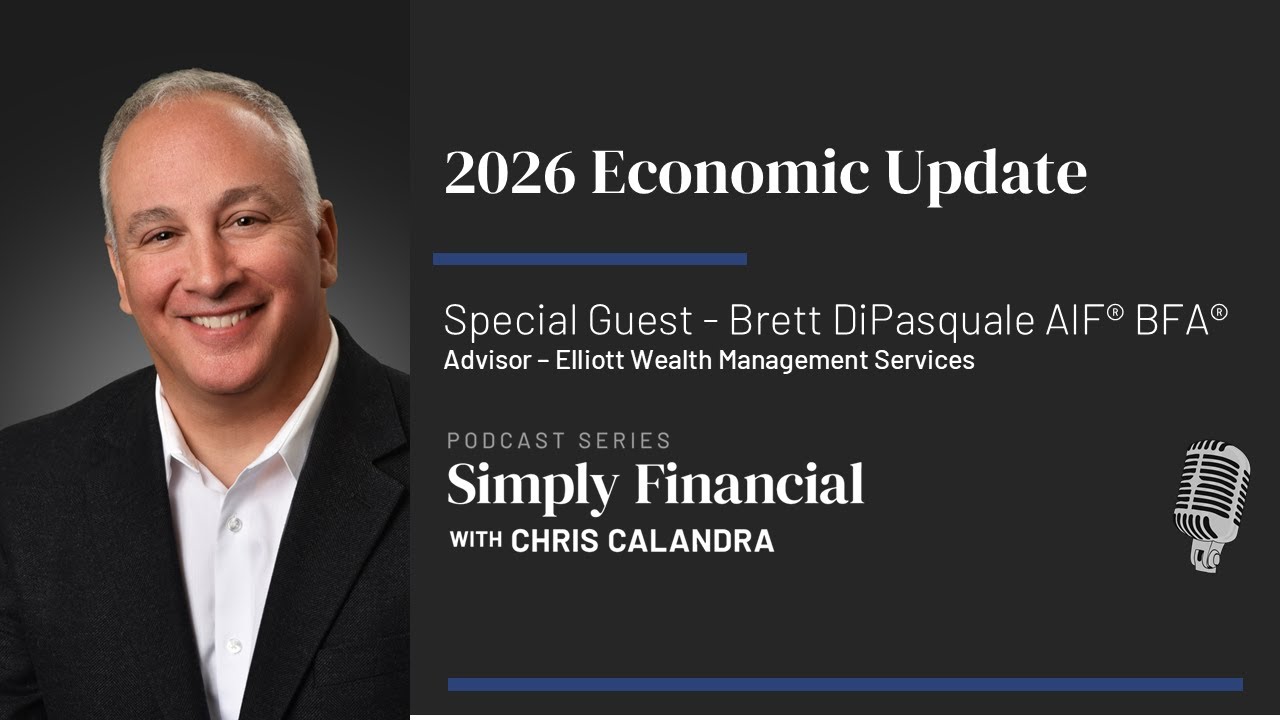 2026 Economic Update

Special Guest - Brett DiPasquale AIF® BFA®
Advisor – Elliott Wealth Management Services

PODCAST SERIES
Simply Financial
WITH CHRIS CALANDRA